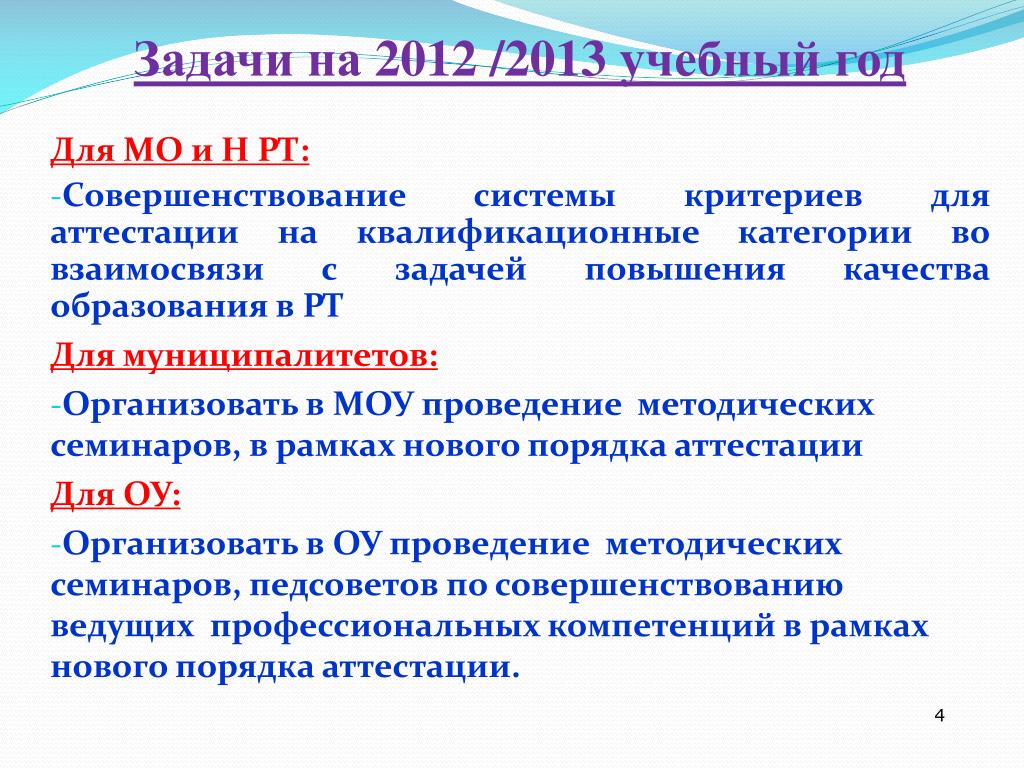 Задачи на 2012 /2013 учебный год

Для МО и Н РТ:

-Совершенствование системы критериев для аттестации на квалификационные категории во взаимосвязи с задачей повышения качества образования в РТ

Для муниципалитетов:

-Организовать в МОУ проведение методических семинаров, в рамках нового порядка аттестации

Для ОУ:

-Организовать в ОУ проведение методических семинаров, педсоветов по совершенствованию ведущих профессиональных компетенций в рамках нового порядка аттестации.

4